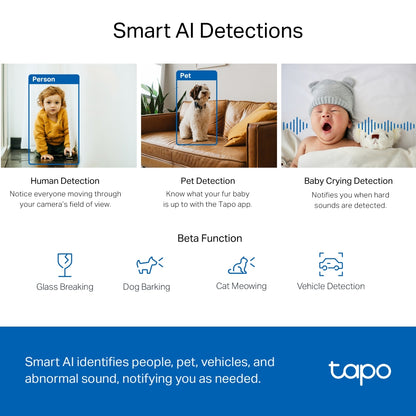 Smart AI Detections

Person

Pet

Human Detection
Notice everyone moving through your camera's field of view.

Pet Detection
Know what your fur baby is up to with the Tapo app.

Baby Crying Detection
Notifies you when hard sounds are detected.

Beta Function

Glass Breaking

Dog Barking

Cat Meowing

Vehicle Detection

Smart AI identifies people, pet, vehicles, and abnormal sound, notifying you as needed.

tapo